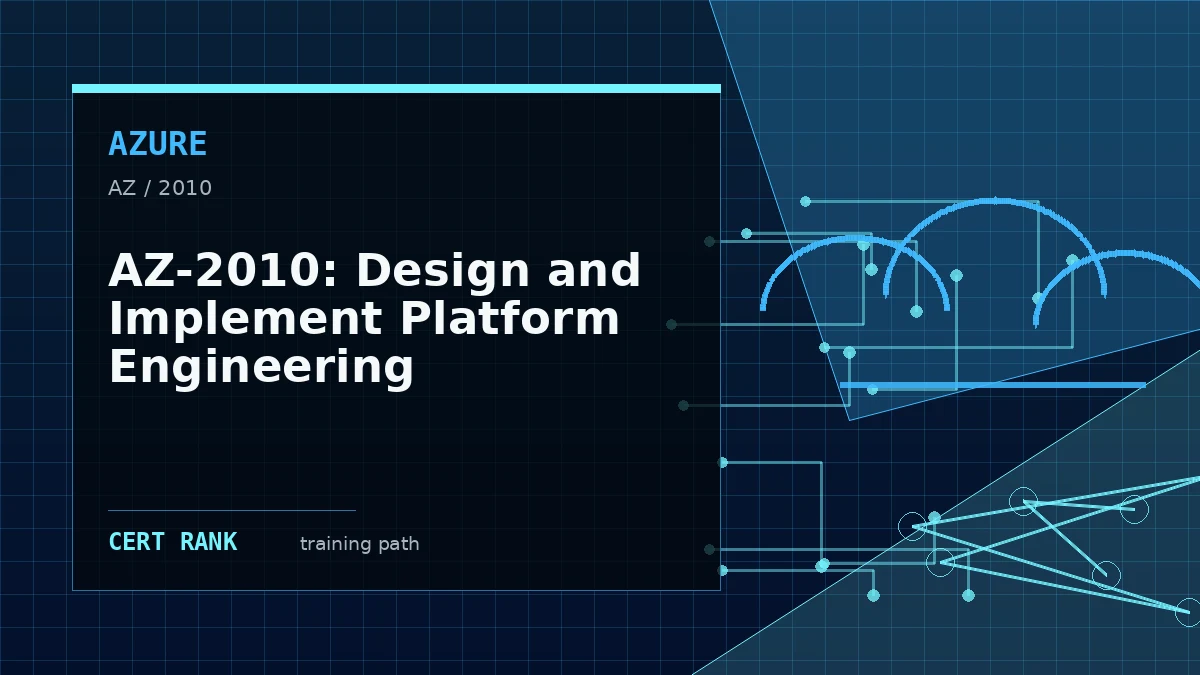 AZURE
AZ / 2010

AZ-2010: Design and Implement Platform Engineering

CERT RANK training path